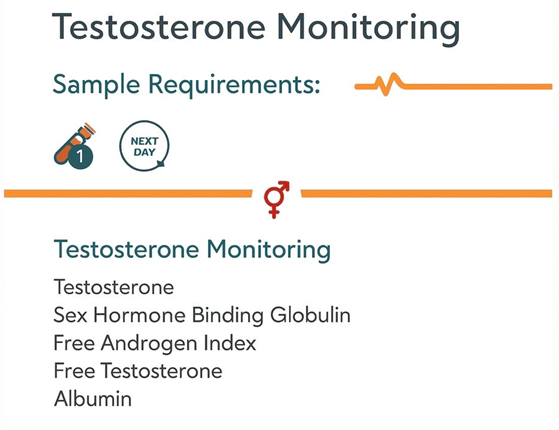 Testosterone Monitoring

Sample Requirements:

1

NEXT DAY

Testosterone Monitoring

Testosterone
Sex Hormone Binding Globulin
Free Androgen Index
Free Testosterone
Albumin